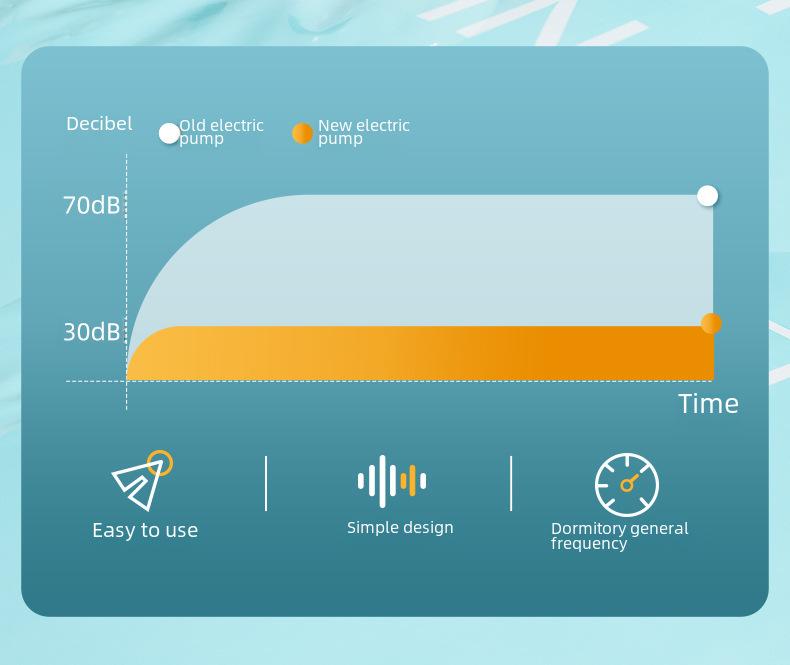 Decibel

Old electric pump

New electric pump

70dB

30dB

Time

Easy to use

Simple design

Dormitory general frequency